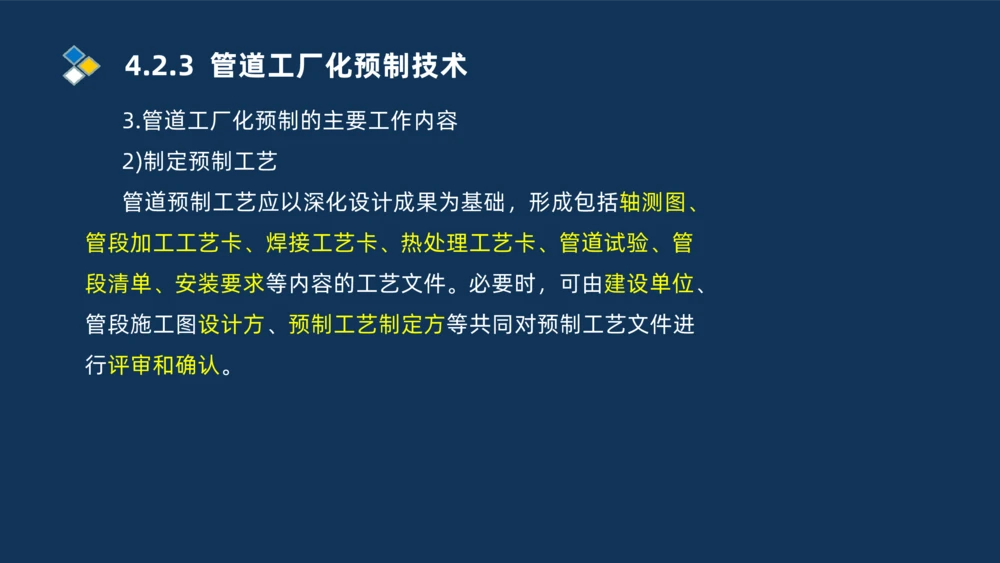 4.2.3 管道工厂化预制技术

3.管道工厂化预制的主要工作内容

2)制定预制工艺

管道预制工艺应以深化设计成果为基础，形成包括轴测图、管段加工工艺卡、焊接工艺卡、热处理工艺卡、管道试验、管段清单、安装要求等内容的工艺文件。必要时，可由建设单位、管段施工图设计方、预制工艺制定方等共同对预制工艺文件进行评审和确认。